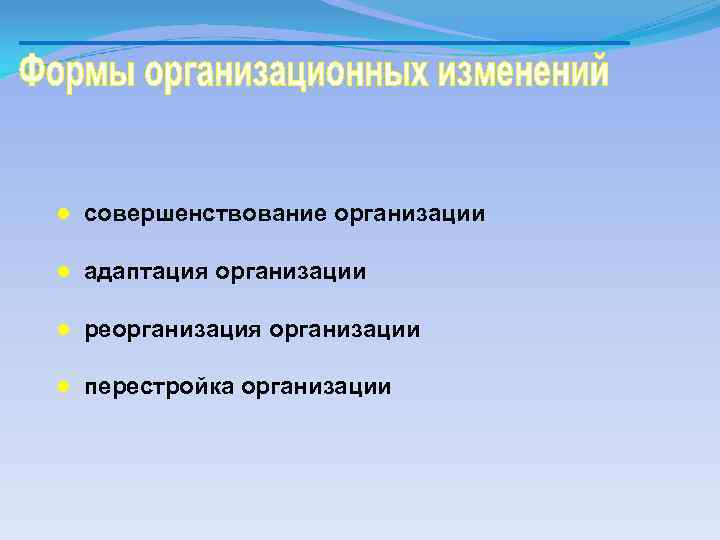 Формы организационных изменений

- совершенствование организации
- адаптация организации
- реорганизация организации
- перестройка организации